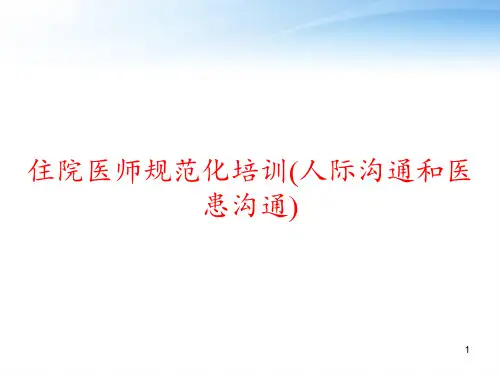 住院医师规范化培训(人际沟通和医患沟通)

1